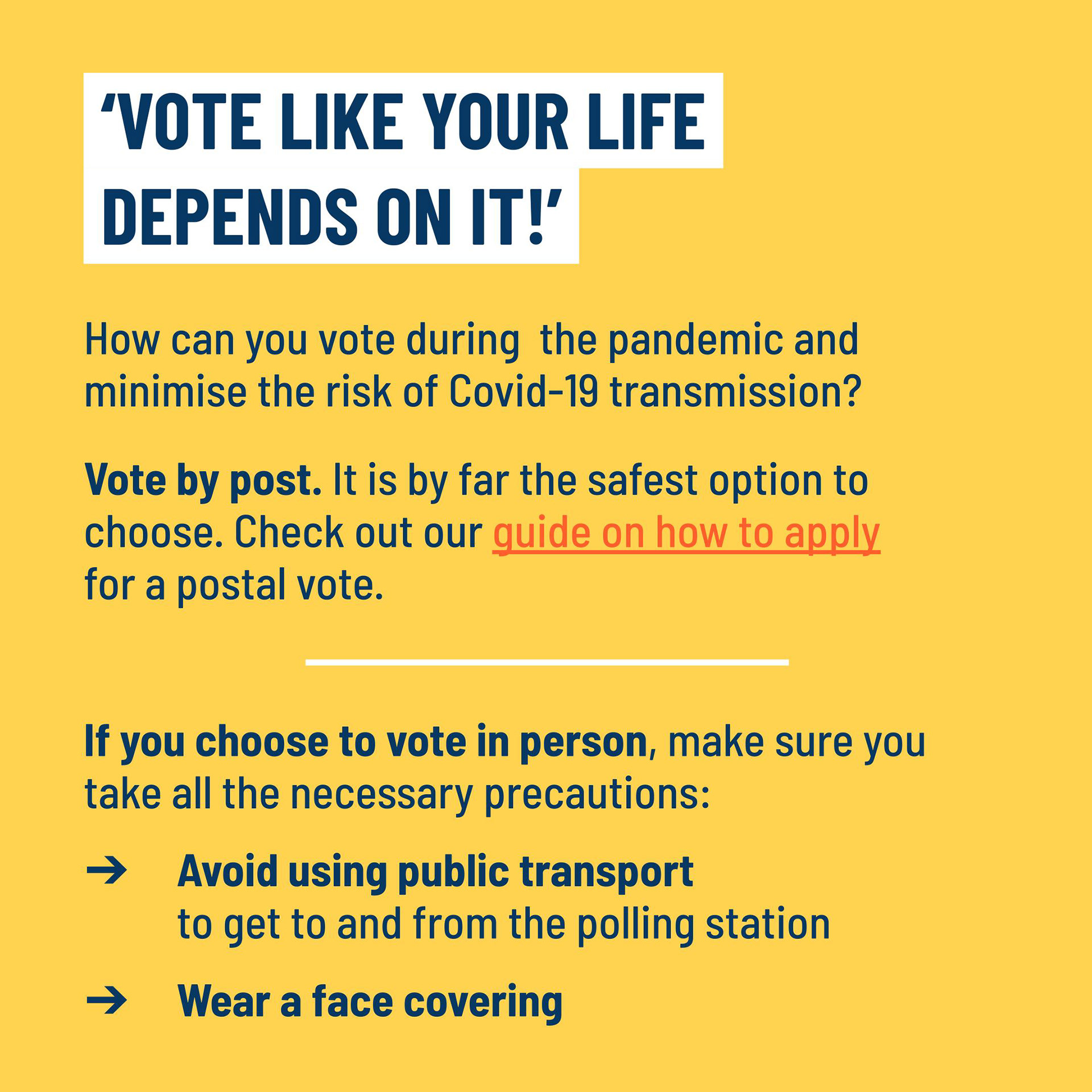 ‘VOTE LIKE YOUR LIFE DEPENDS ON IT!’

How can you vote during  the pandemic and minimise the risk of Covid-19 transmission?

Vote by post. It is by far the safest option to choose. Check out our guide on how to apply for a postal vote.

If you choose to vote in person, make sure you take all the necessary precautions:

→ Avoid using public transport to get to and from the polling station

→ Wear a face covering